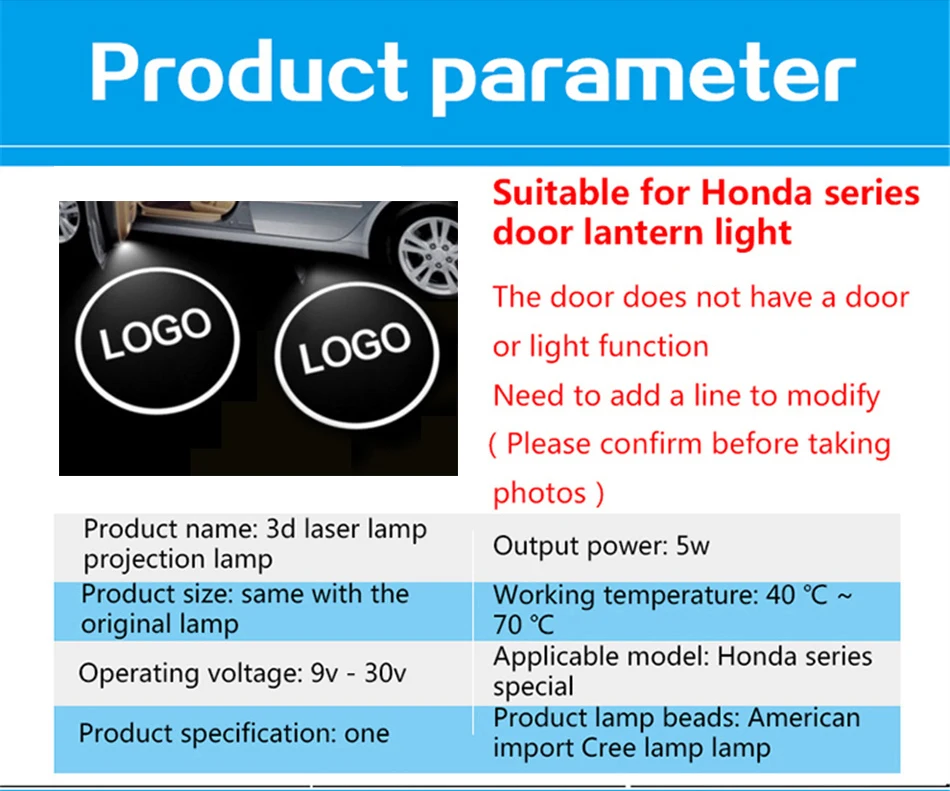 Product parameter

LOGO

LOGO

Suitable for Honda series door lantern light

The door does not have a door or light function
Need to add a line to modify
( Please confirm before taking photos )

| Product name: 3d laser lamp projection lamp | Output power: 5w |
|---|---|
| Product size: same with the original lamp | Working temperature: 40 ℃ ~ 70 ℃ |
| Operating voltage: 9v - 30v | Applicable model: Honda series special |
| Product specification: one | Product lamp beads: American import Cree lamp lamp |